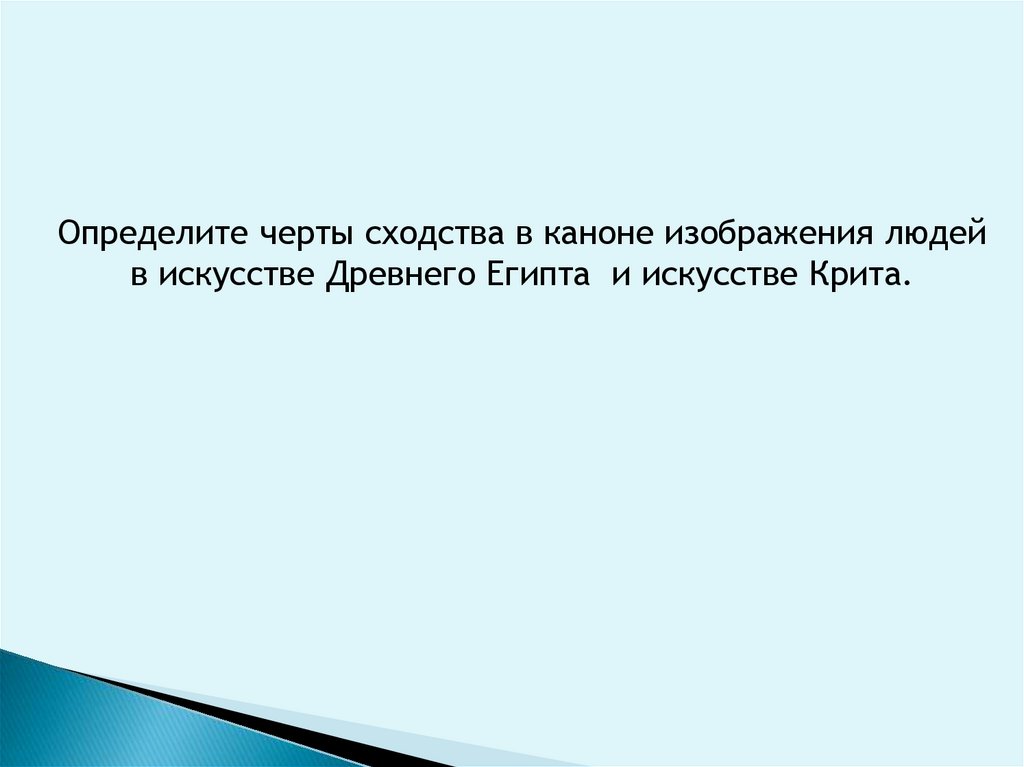 Определите черты сходства в каноне изображения людей в искусстве Древнего Египта и искусстве Крита.